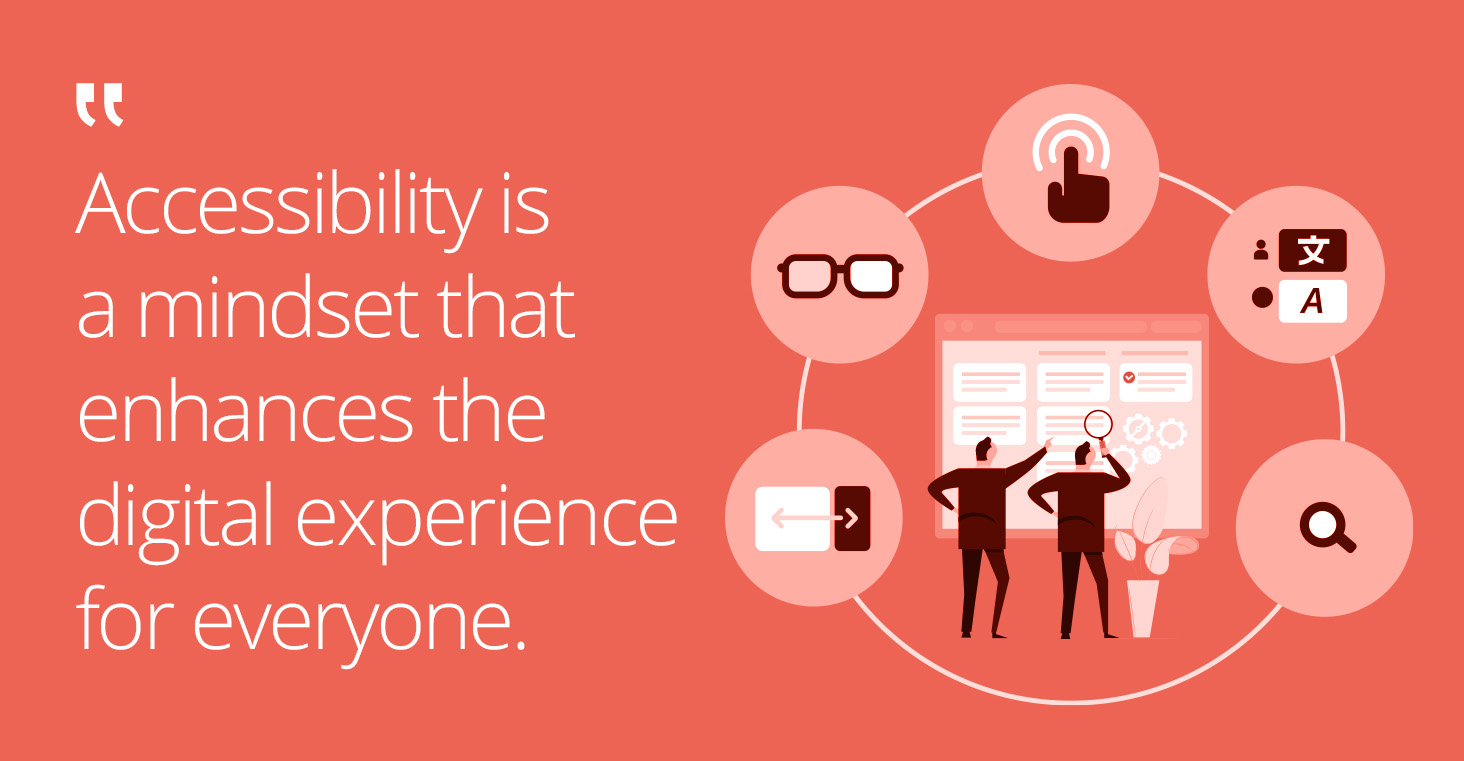 "
Accessibility is a mindset that enhances the digital experience for everyone.

文
A